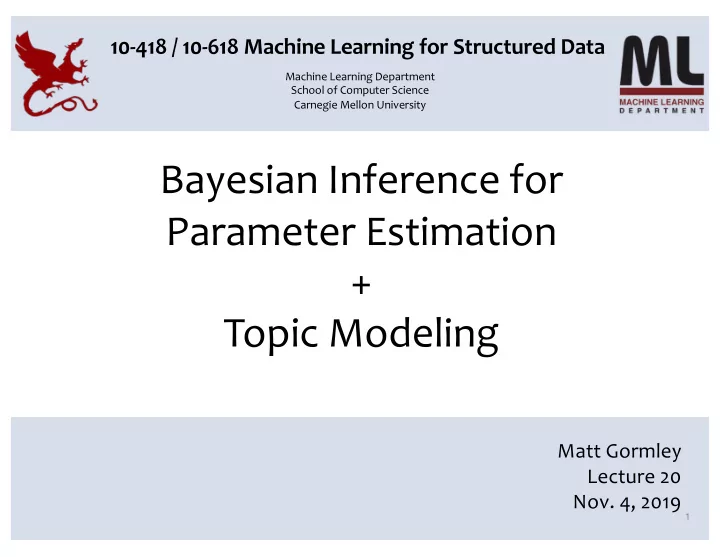 10-418 / 10-618 Machine Learning for Structured Data

Machine Learning Department
School of Computer Science
Carnegie Mellon University

ML
MACHINE LEARNING
DEPARTMENT

Bayesian Inference for Parameter Estimation
+
Topic Modeling

Matt Gormley
Lecture 20
Nov. 4, 2019

1